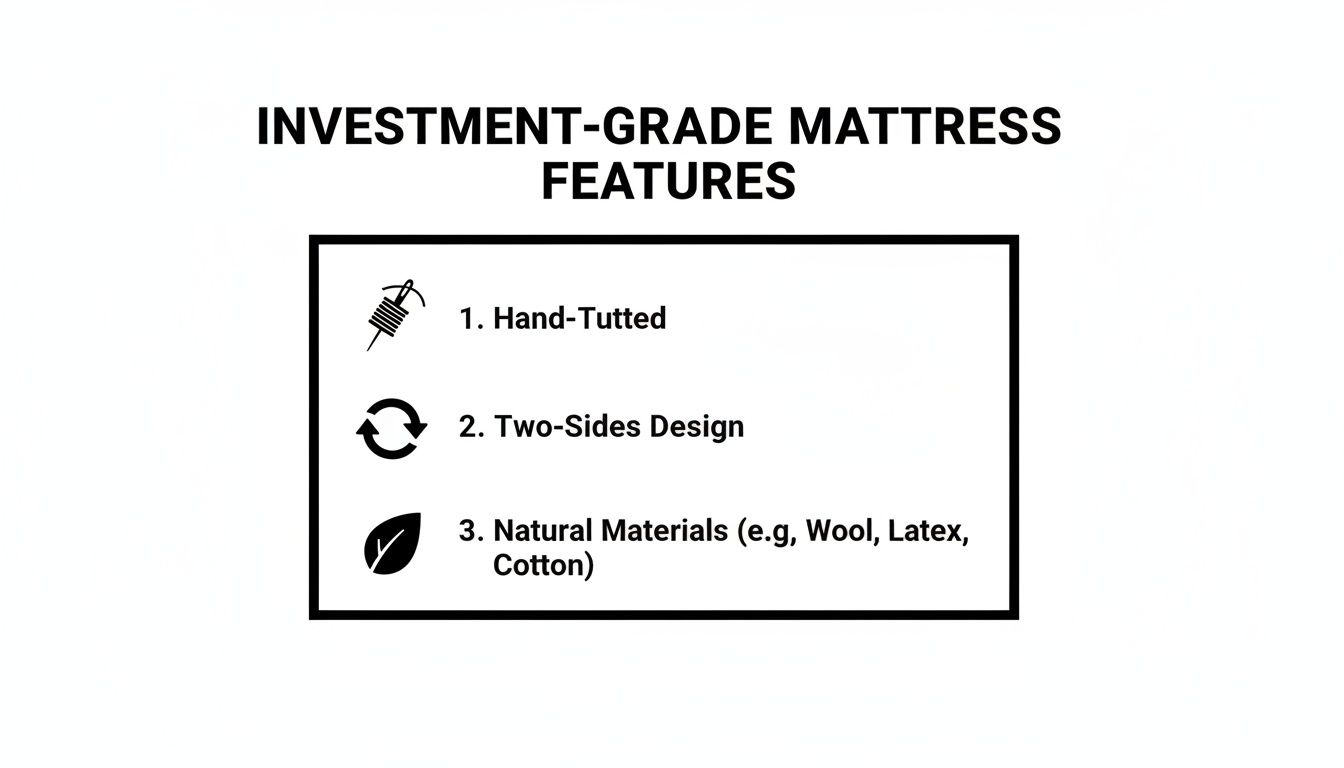 INVESTMENT-GRADE MATTRESS FEATURES

1. Hand-Tutted

2. Two-Sides Design

3. Natural Materials (e.g, Wool, Latex, Cotton)